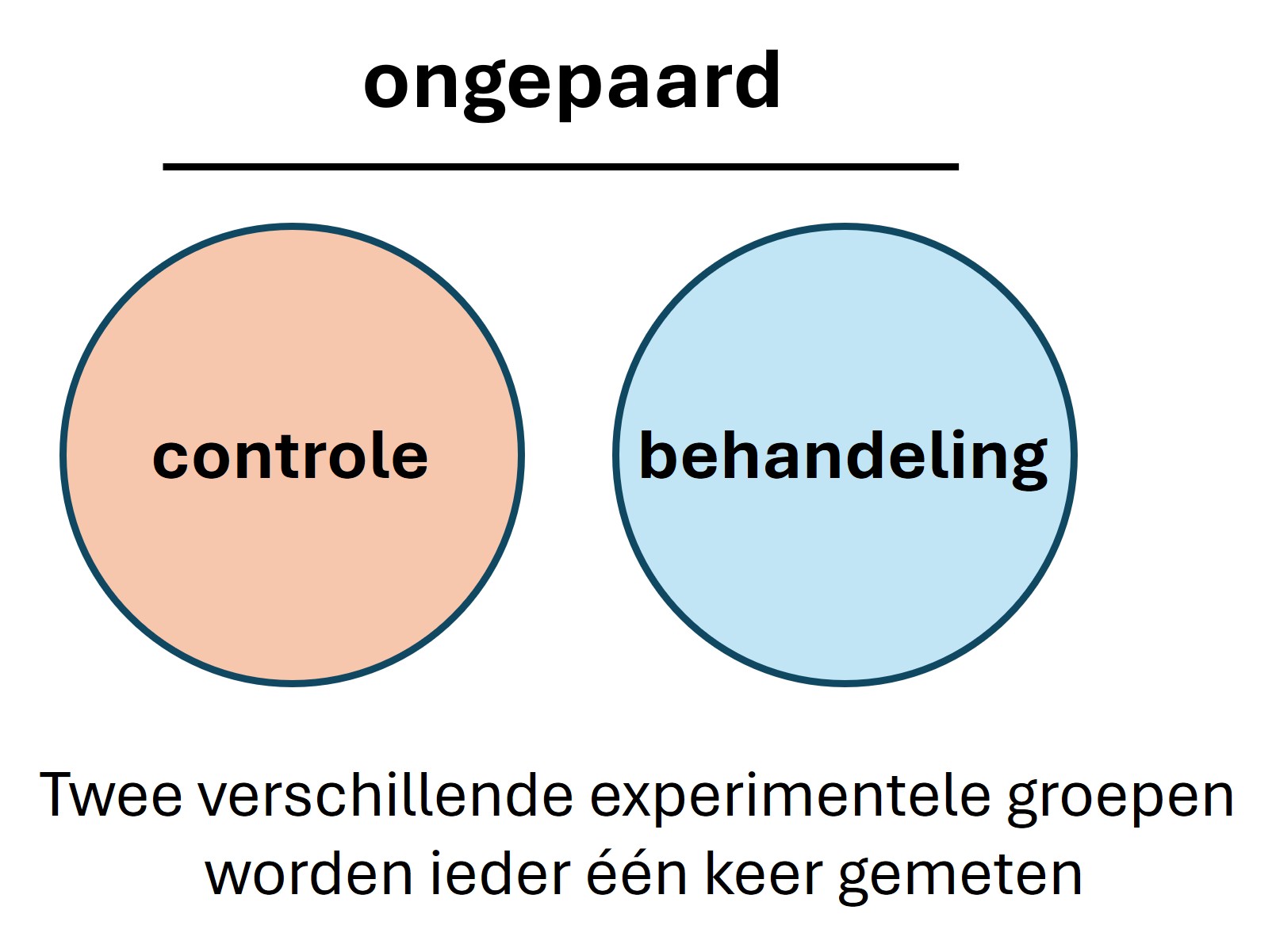 ongepaard

controle

behandeling

Twee verschillende experimentele groepen worden ieder één keer gemeten